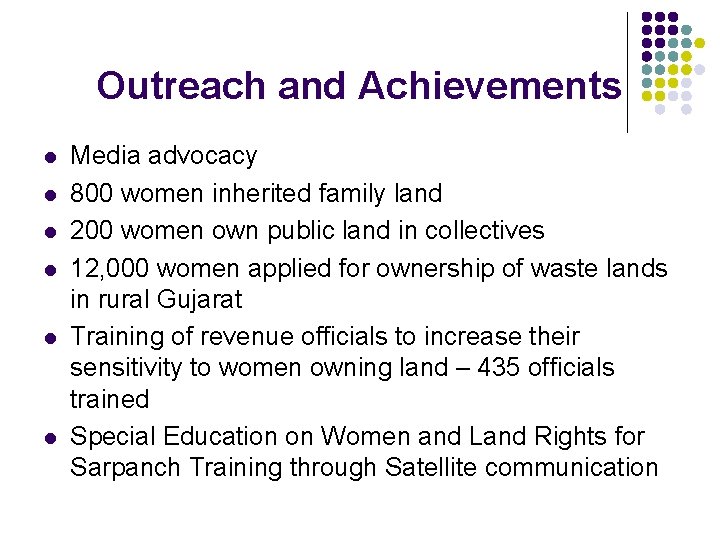 Outreach and Achievements

- Media advocacy
- 800 women inherited family land
- 200 women own public land in collectives
- 12,000 women applied for ownership of waste lands in rural Gujarat
- Training of revenue officials to increase their sensitivity to women owning land – 435 officials trained
- Special Education on Women and Land Rights for Sarpanch Training through Satellite communication